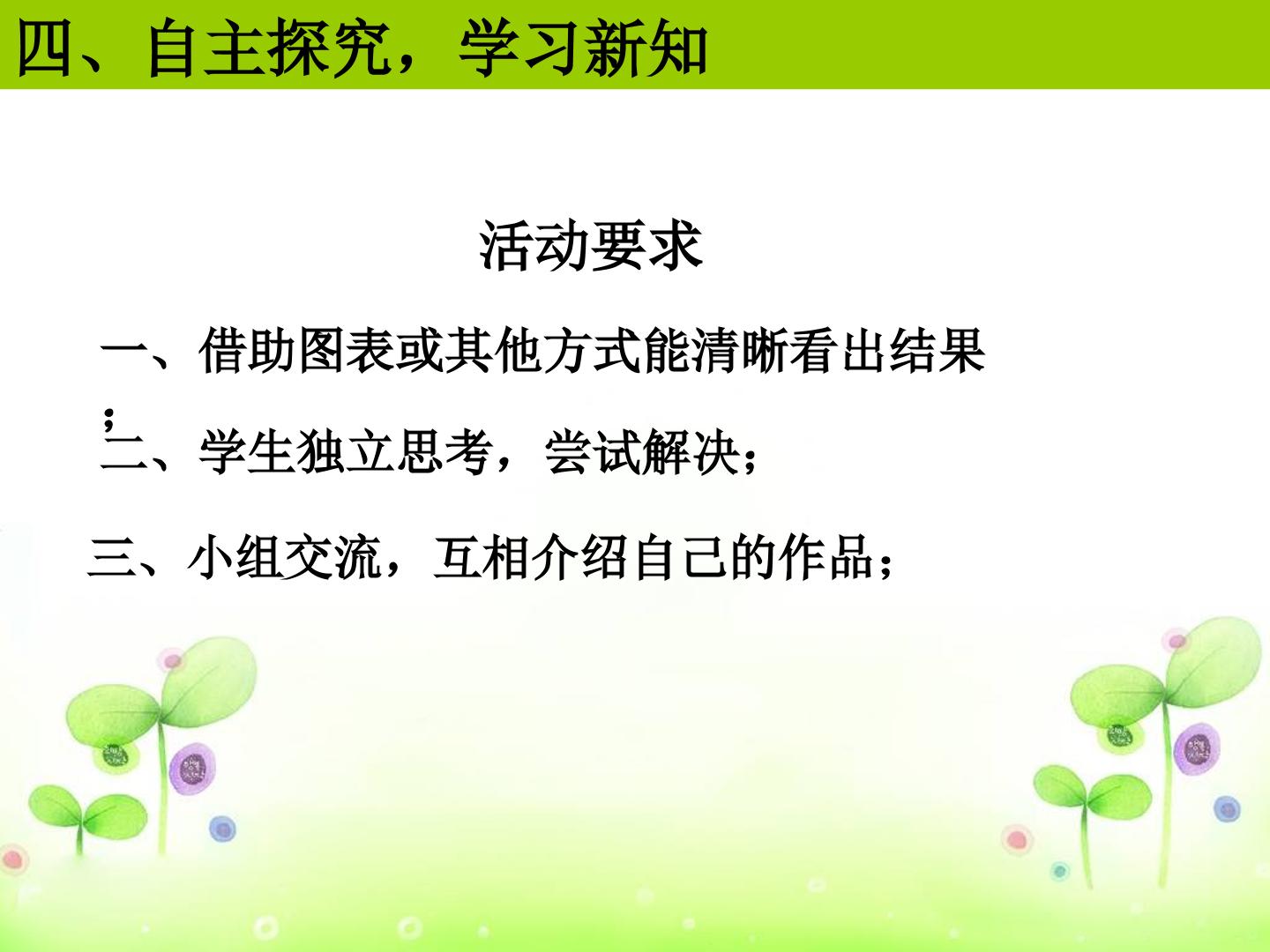 四、自主探究，学习新知

活动要求

一、借助图表或其他方式能清晰看出结果；

二、学生独立思考，尝试解决；

三、小组交流，互相介绍自己的作品；